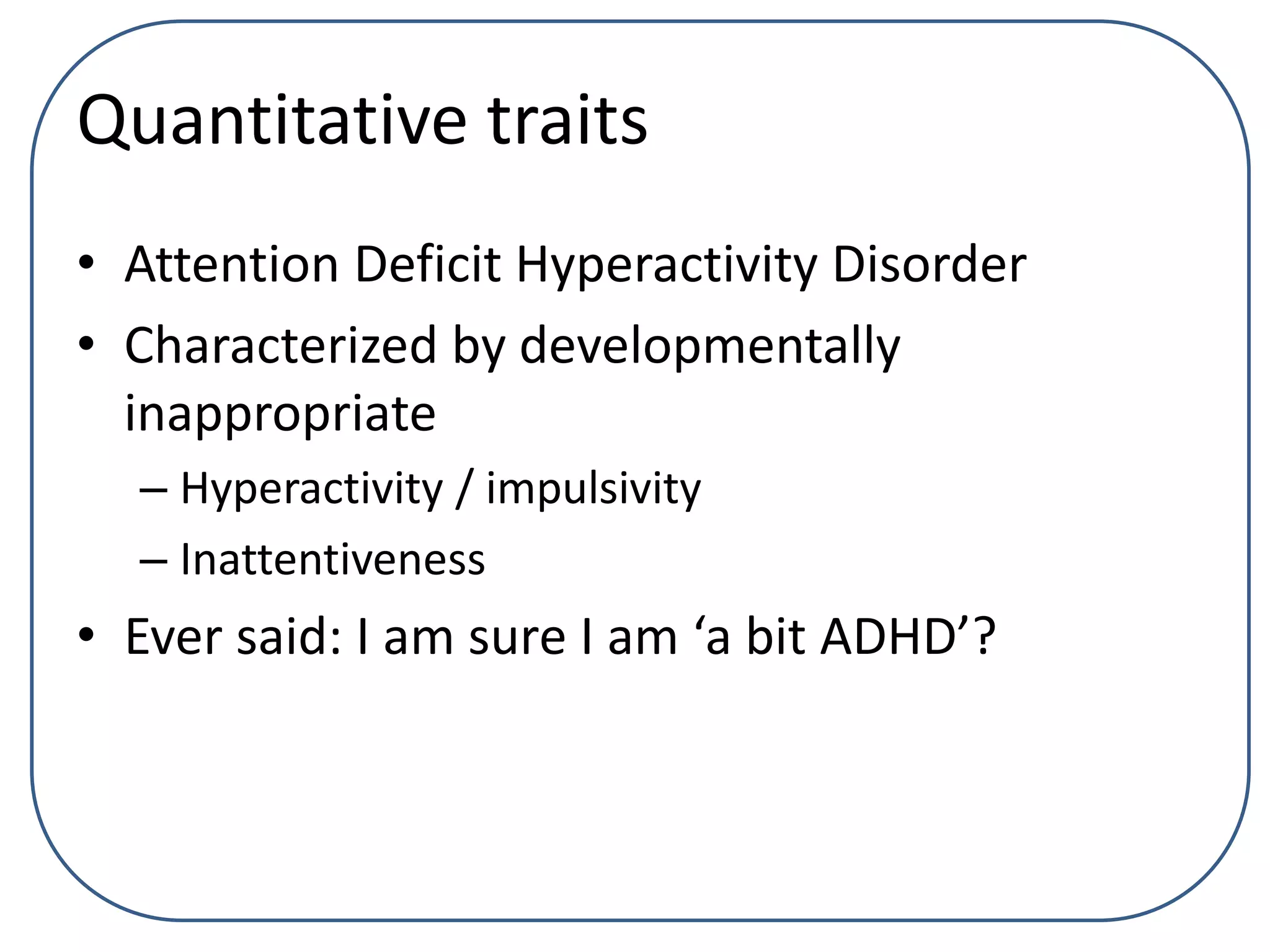 Quantitative traits

• Attention Deficit Hyperactivity Disorder
• Characterized by developmentally inappropriate
– Hyperactivity / impulsivity
– Inattentiveness
• Ever said: I am sure I am ‘a bit ADHD’?